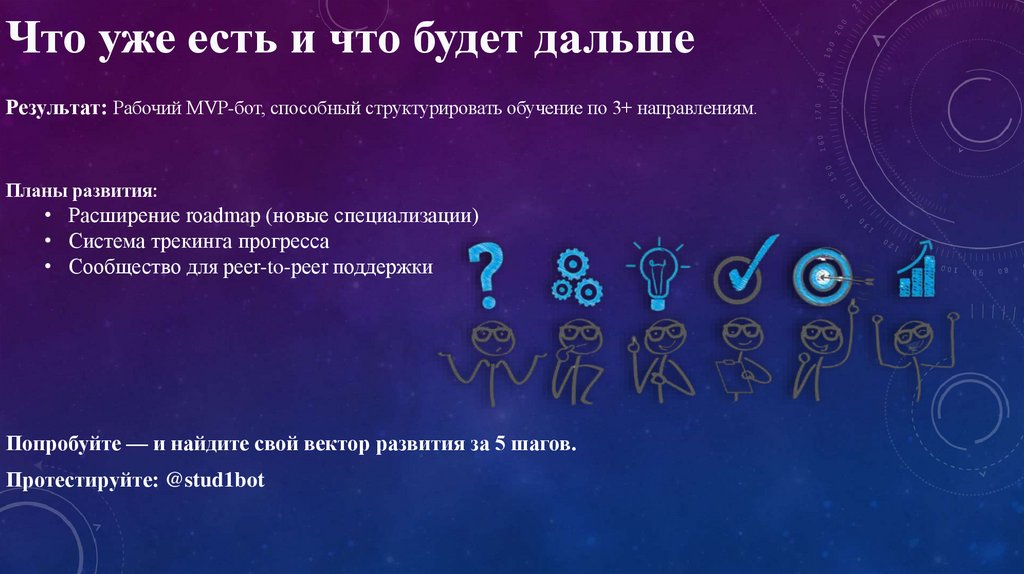 Что уже есть и что будет дальше

Результат: Рабочий MVP-бот, способный структурировать обучение по 3+ направлениям.

Планы развития:
• Расширение roadmap (новые специализации)
• Система трекинга прогресса
• Сообщество для peer-to-peer поддержки

Попробуйте — и найдите свой вектор развития за 5 шагов.

Протестируйте: @stud1bot